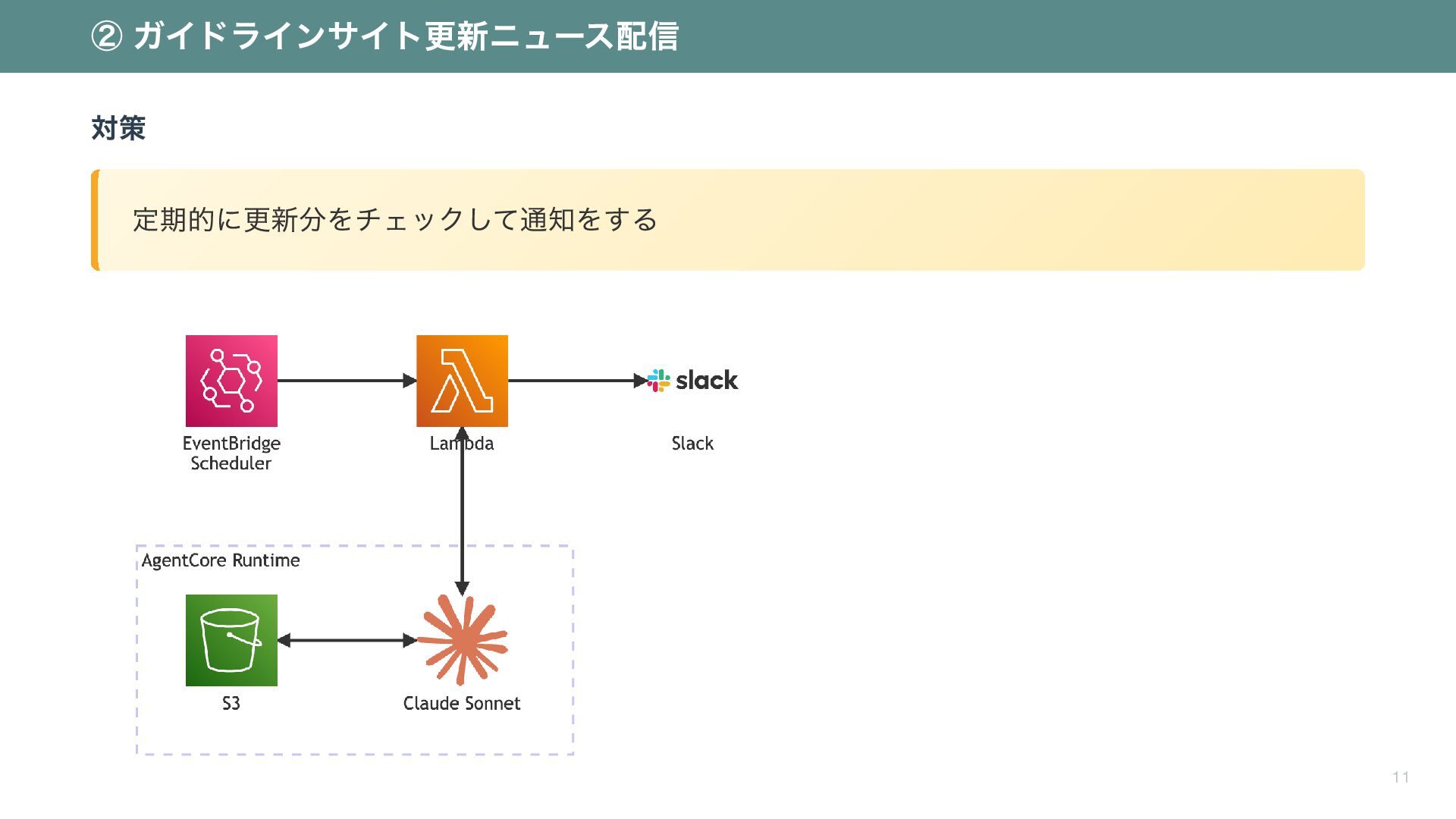 ② ガイドラインサイト更新ニュース配信

対策

定期的に更新分をチェックして通知をする

EventBridge Scheduler

Lambda

slack

Slack

AgentCore Runtime

S3

Claude Sonnet

11